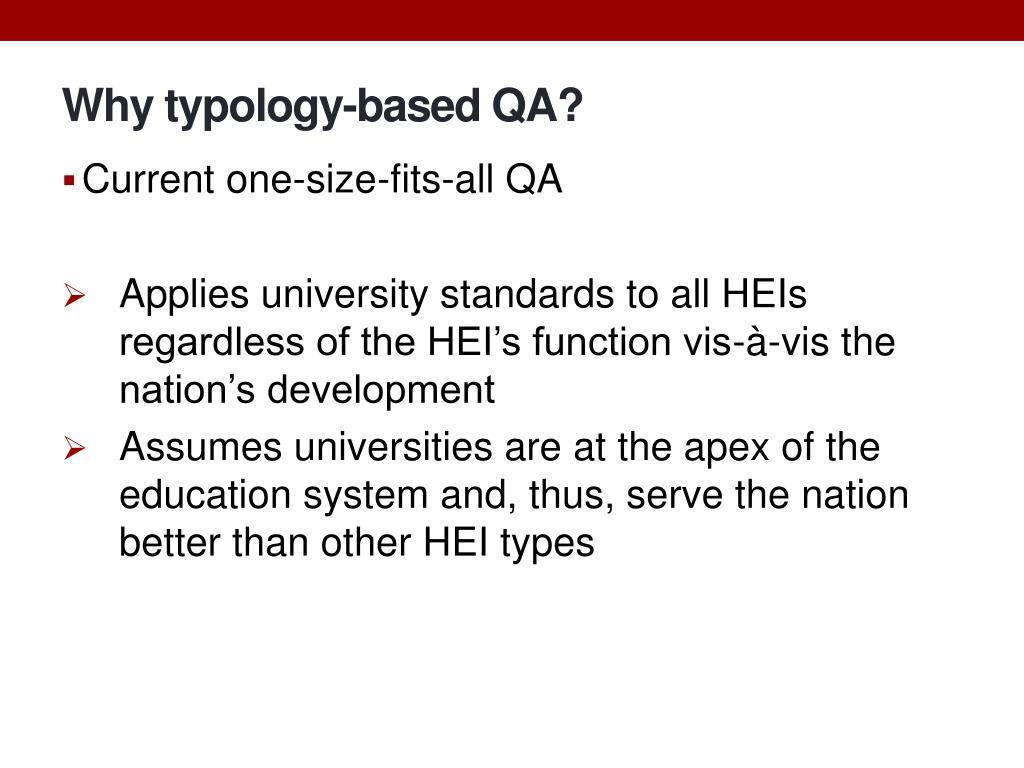 Why typology-based QA?

▪ Current one-size-fits-all QA

➢ Applies university standards to all HEIs regardless of the HEI’s function vis-à-vis the nation’s development

➢ Assumes universities are at the apex of the education system and, thus, serve the nation better than other HEI types